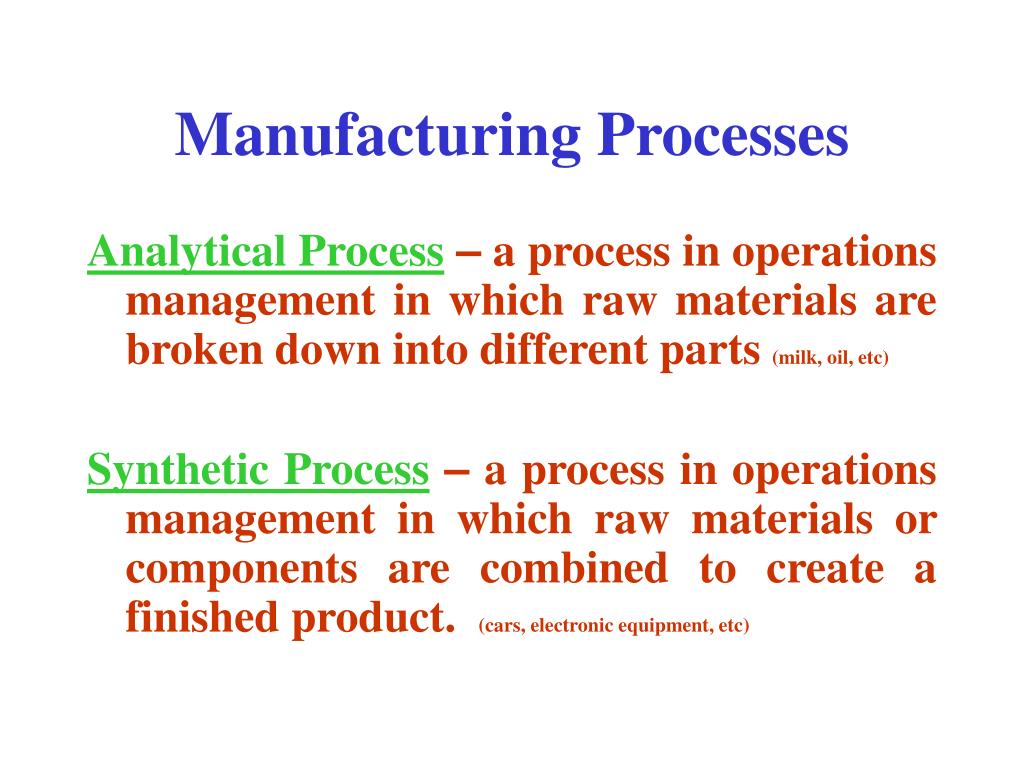 Manufacturing Processes

Analytical Process – a process in operations management in which raw materials are broken down into different parts (milk, oil, etc)

Synthetic Process – a process in operations management in which raw materials or components are combined to create a finished product. (cars, electronic equipment, etc)